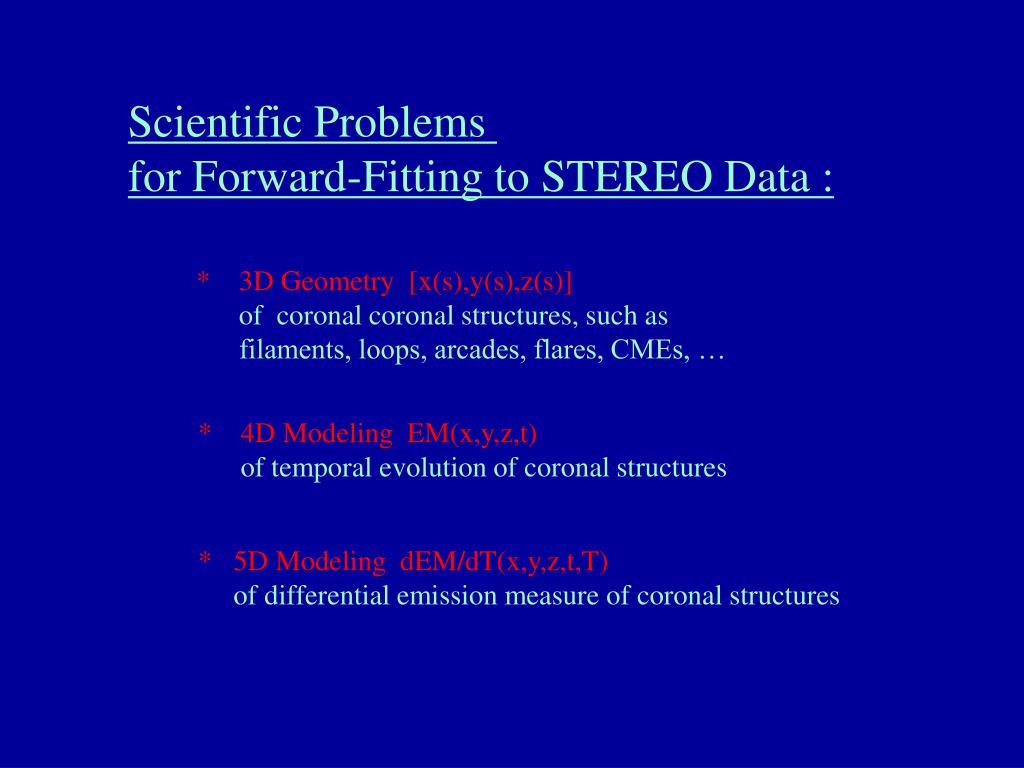 Scientific Problems
for Forward-Fitting to STEREO Data :

* 3D Geometry [x(s),y(s),z(s)]
of coronal coronal structures, such as
filaments, loops, arcades, flares, CMEs, …

* 4D Modeling EM(x,y,z,t)
of temporal evolution of coronal structures

* 5D Modeling dEM/dT(x,y,z,t,T)
of differential emission measure of coronal structures